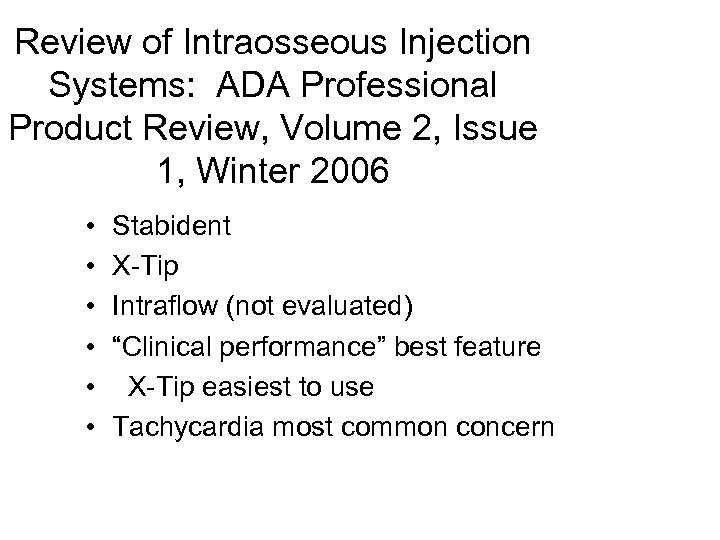 Review of Intraosseous Injection Systems: ADA Professional Product Review, Volume 2, Issue 1, Winter 2006

• Stabident
• X-Tip
• Intraflow (not evaluated)
• “Clinical performance” best feature
• X-Tip easiest to use
• Tachycardia most common concern